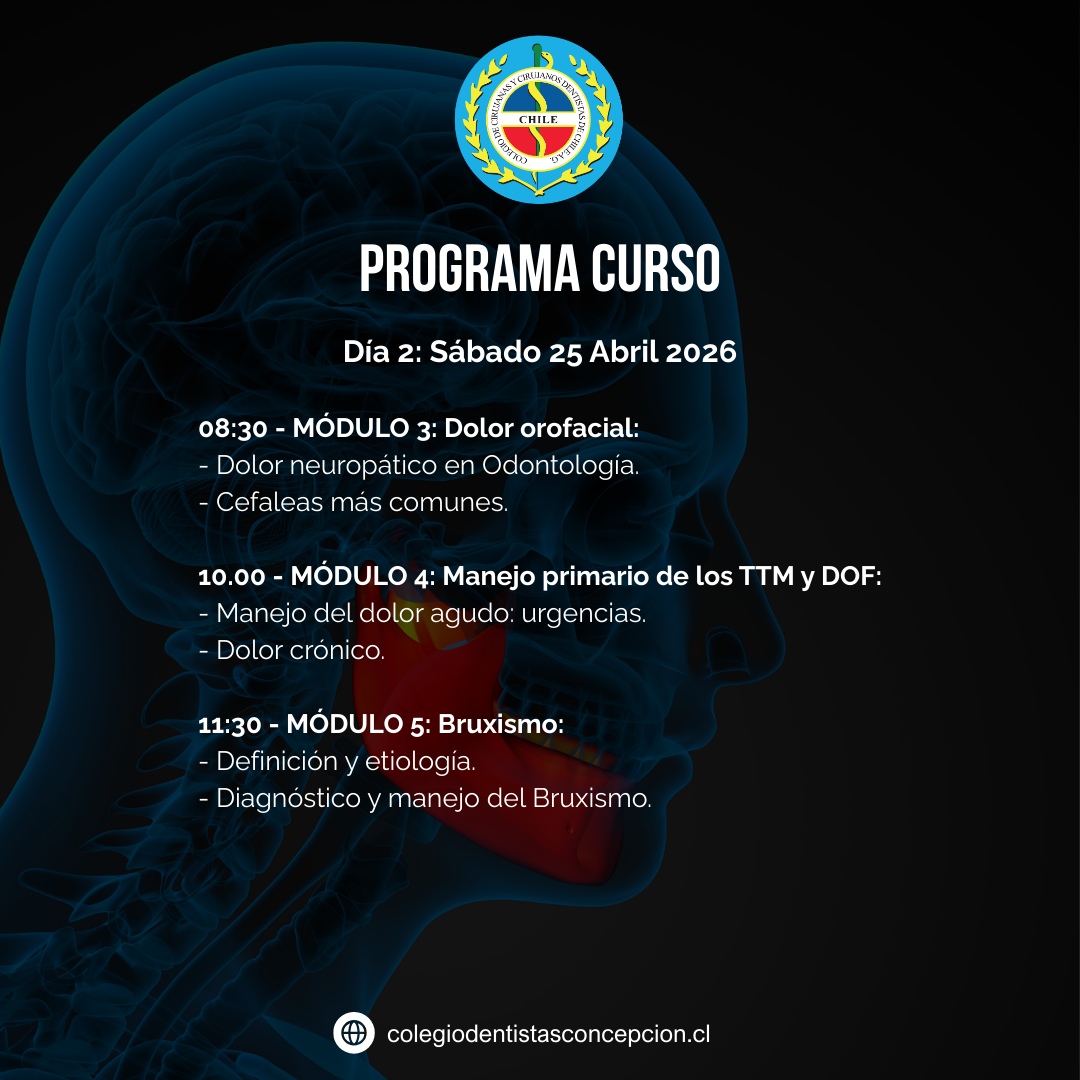 COLEGIO DE CIRUJANAS Y CIRUJANOS DENTISTAS DE CHILE A.G.
CHILE

PROGRAMA CURSO

Día 2: Sábado 25 Abril 2026

08:30 - MÓDULO 3: Dolor orofacial:
- Dolor neuropático en Odontología.
- Cefaleas más comunes.

10.00 - MÓDULO 4: Manejo primario de los TTM y DOF:
- Manejo del dolor agudo: urgencias.
- Dolor crónico.

11:30 - MÓDULO 5: Bruxismo:
- Definición y etiología.
- Diagnóstico y manejo del Bruxismo.

colegiodentistasconcepcion.cl